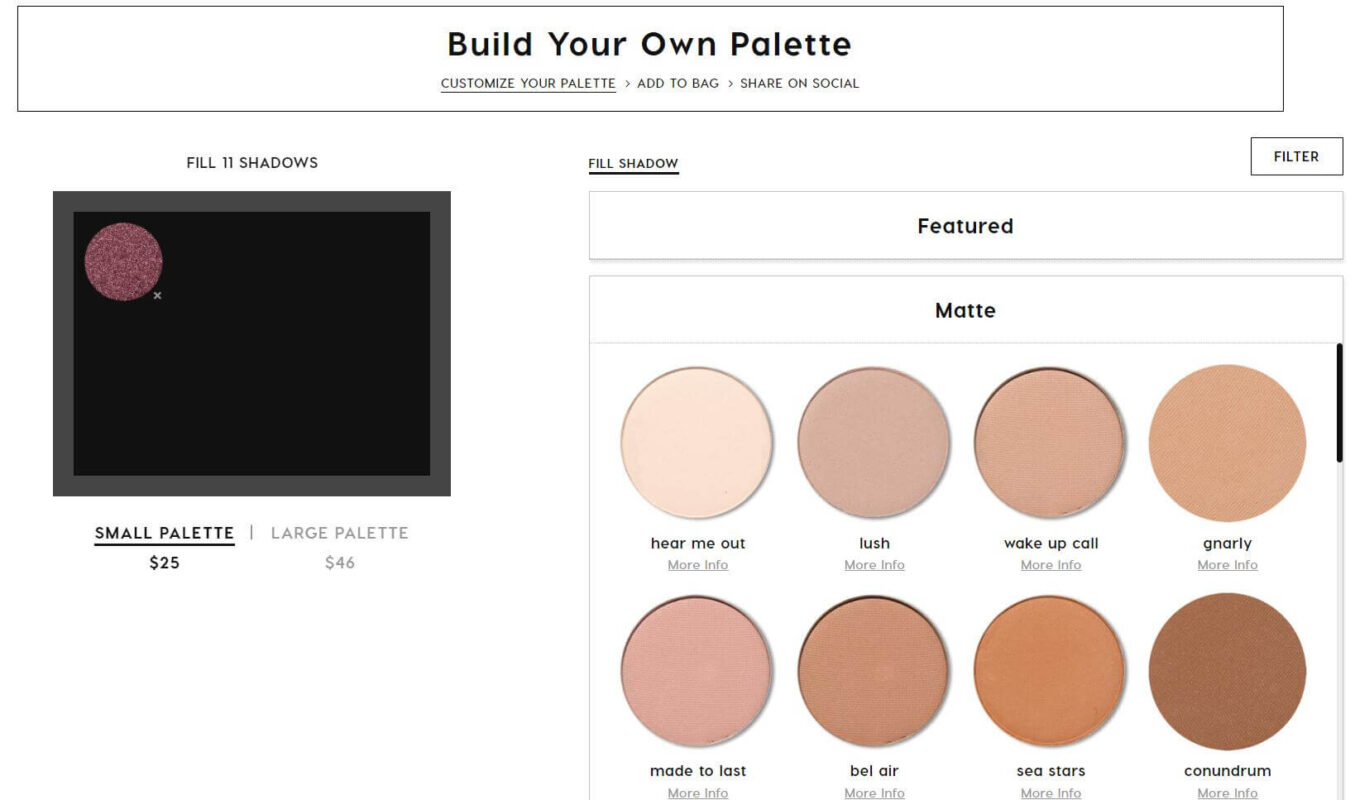 Build Your Own Palette

CUSTOMIZE YOUR PALETTE > ADD TO BAG > SHARE ON SOCIAL

FILL 11 SHADOWS

×

SMALL PALETTE | LARGE PALETTE
$25 $46

FILL SHADOW

FILTER

Featured

Matte

hear me out
More Info

lush
More Info

wake up call
More Info

gnarly
More Info

made to last
More Info

bel air
More Info

sea stars
More Info

conundrum
More Info